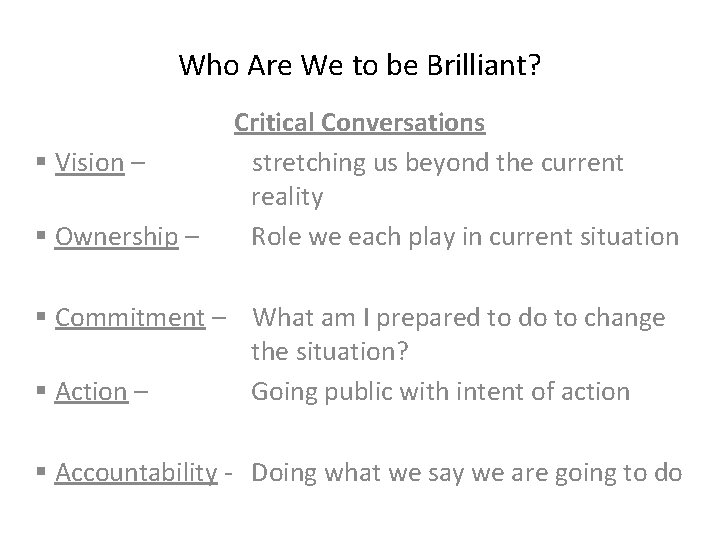 Who Are We to be Brilliant?

Critical Conversations

▪ Vision – stretching us beyond the current reality

▪ Ownership – Role we each play in current situation

▪ Commitment – What am I prepared to do to change the situation?

▪ Action – Going public with intent of action

▪ Accountability - Doing what we say we are going to do